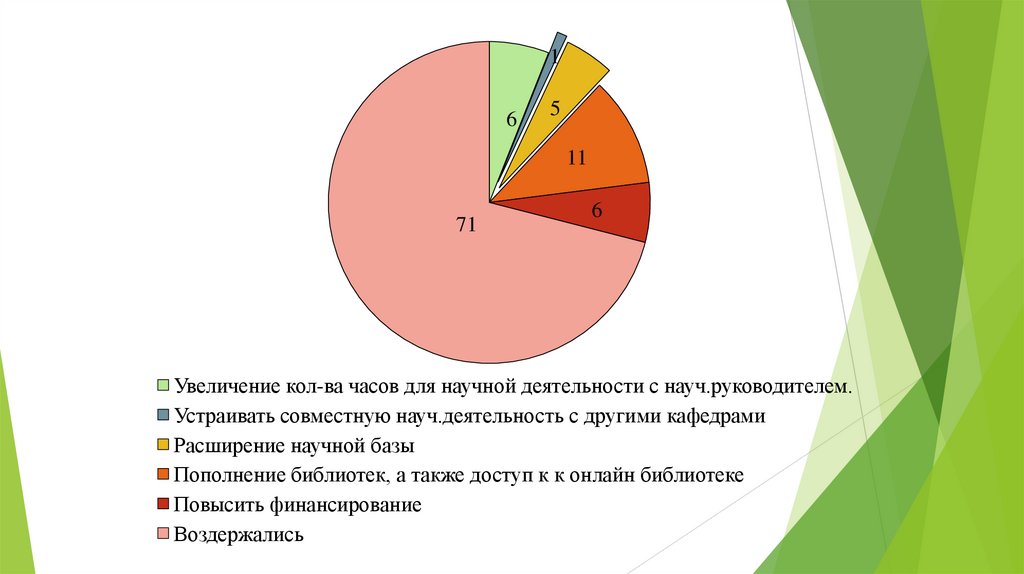 6
1
5
11
6
71

Увеличение кол-ва часов для научной деятельности с науч.руководителем.
Устраивать совместную науч.деятельность с другими кафедрами
Расширение научной базы
Пополнение библиотек, а также доступ к к онлайн библиотеке
Повысить финансирование
Воздержались